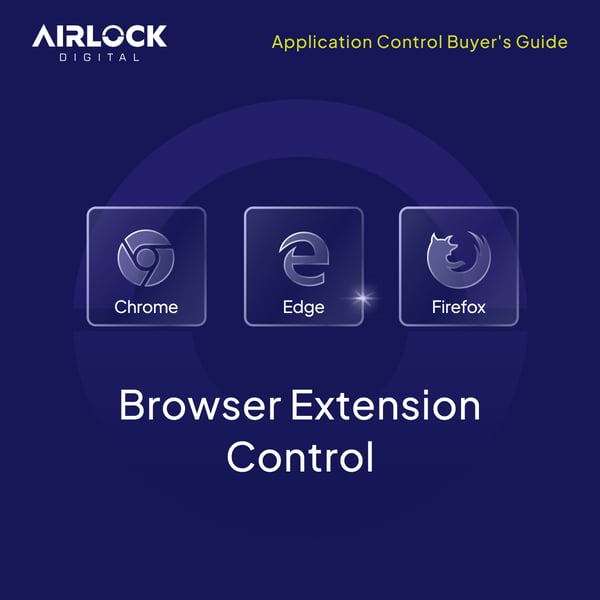 AIRLOCK
DIGITAL

Application Control Buyer's Guide

Chrome

Edge

Firefox

Browser Extension Control